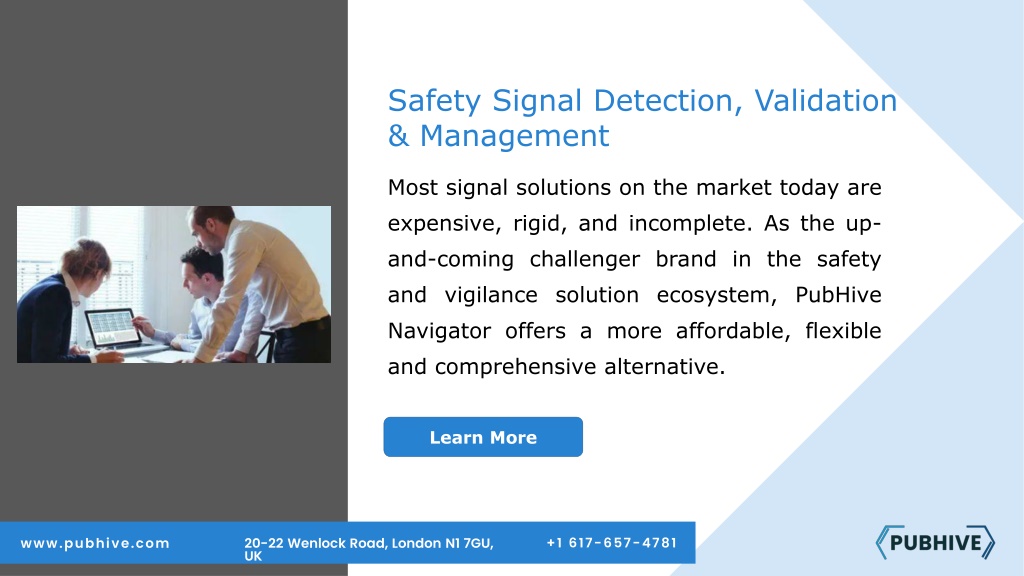 Safety Signal Detection, Validation & Management

Most signal solutions on the market today are expensive, rigid, and incomplete. As the up-and-coming challenger brand in the safety and vigilance solution ecosystem, PubHive Navigator offers a more affordable, flexible and comprehensive alternative.

Learn More

www.pubhive.com

20-22 Wenlock Road, London N1 7GU, UK

+1 617-657-4781

PUBHIVE